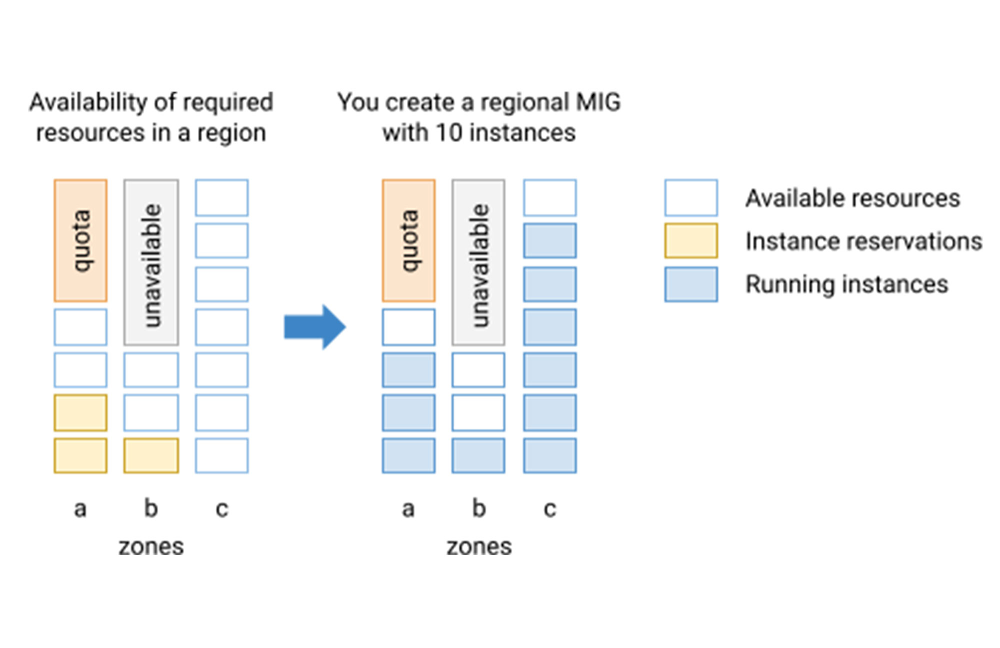 Availability of required resources in a region

quota
unavailable

a b c
zones

You create a regional MIG with 10 instances

quota
unavailable

a b c
zones

Available resources
Instance reservations
Running instances